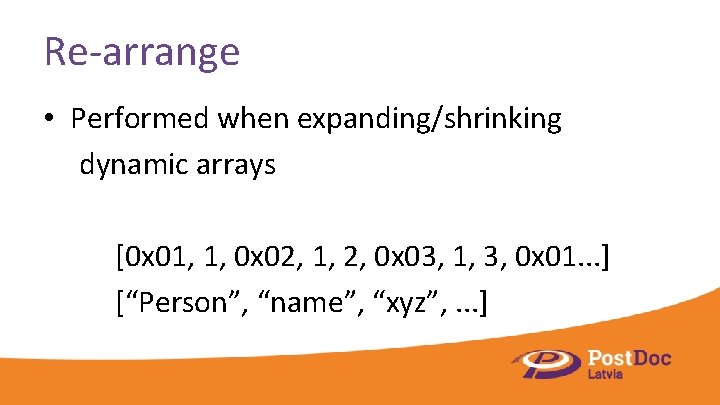 Re-arrange

• Performed when expanding/shrinking dynamic arrays

[0x01, 1, 0x02, 1, 2, 0x03, 1, 3, 0x01...]
[“Person”, “name”, “xyz”, ...]

PostDoc
Latvia